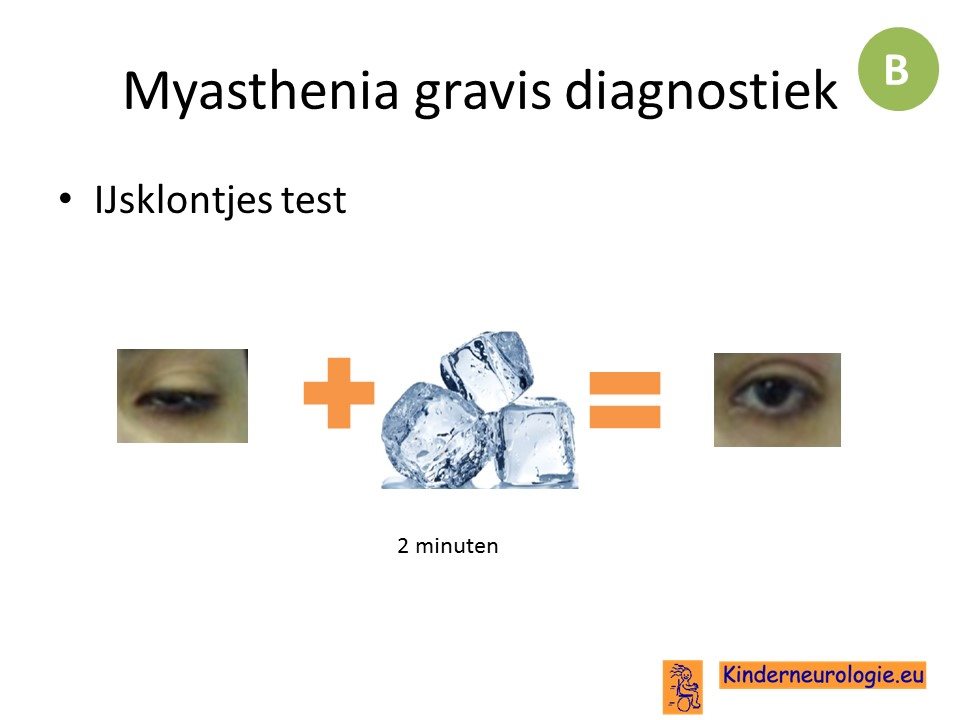 Myasthenia gravis diagnostiek

B

• IJsklontjes test

2 minuten

Kinderneurologie.eu